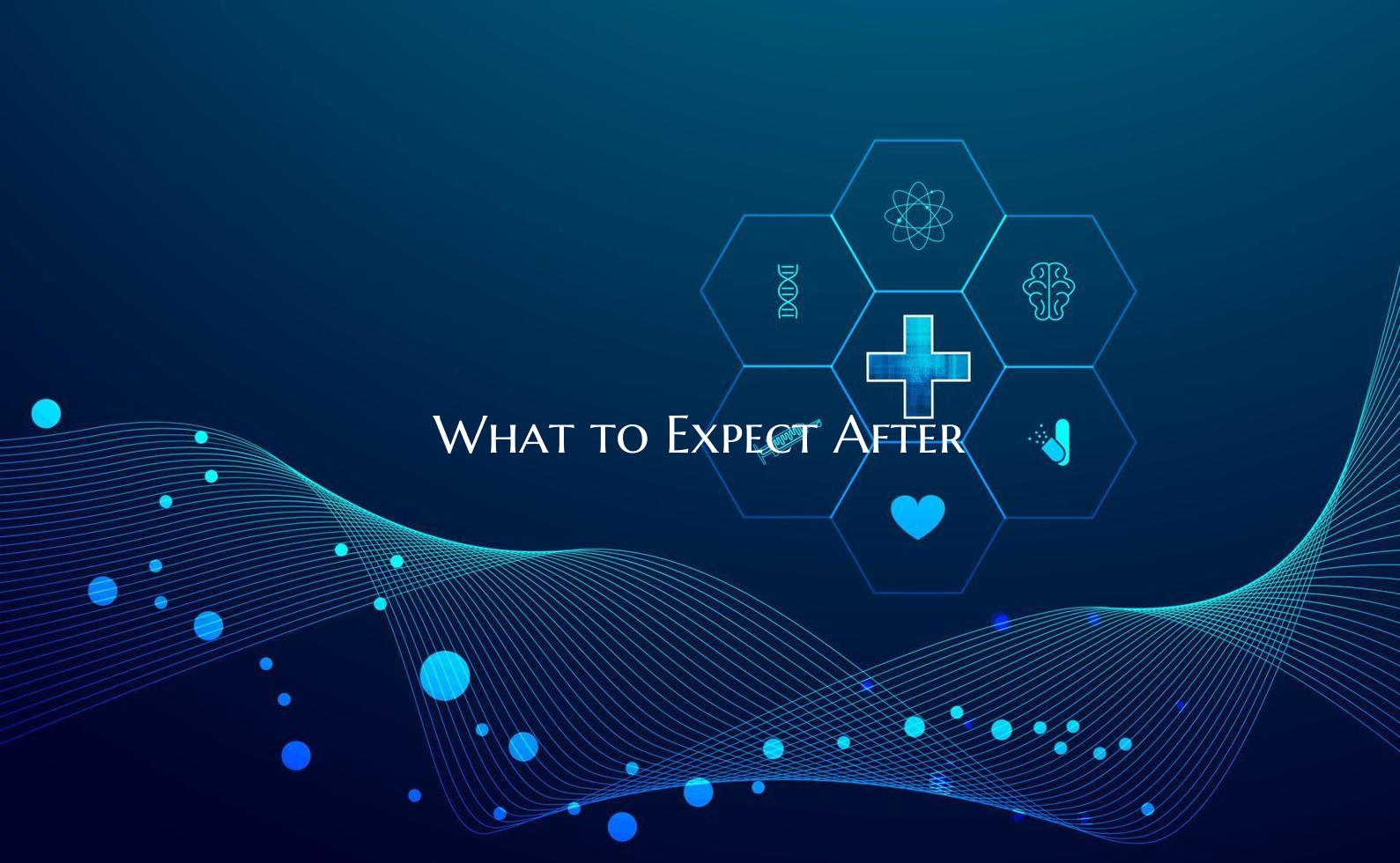 What to Expect After